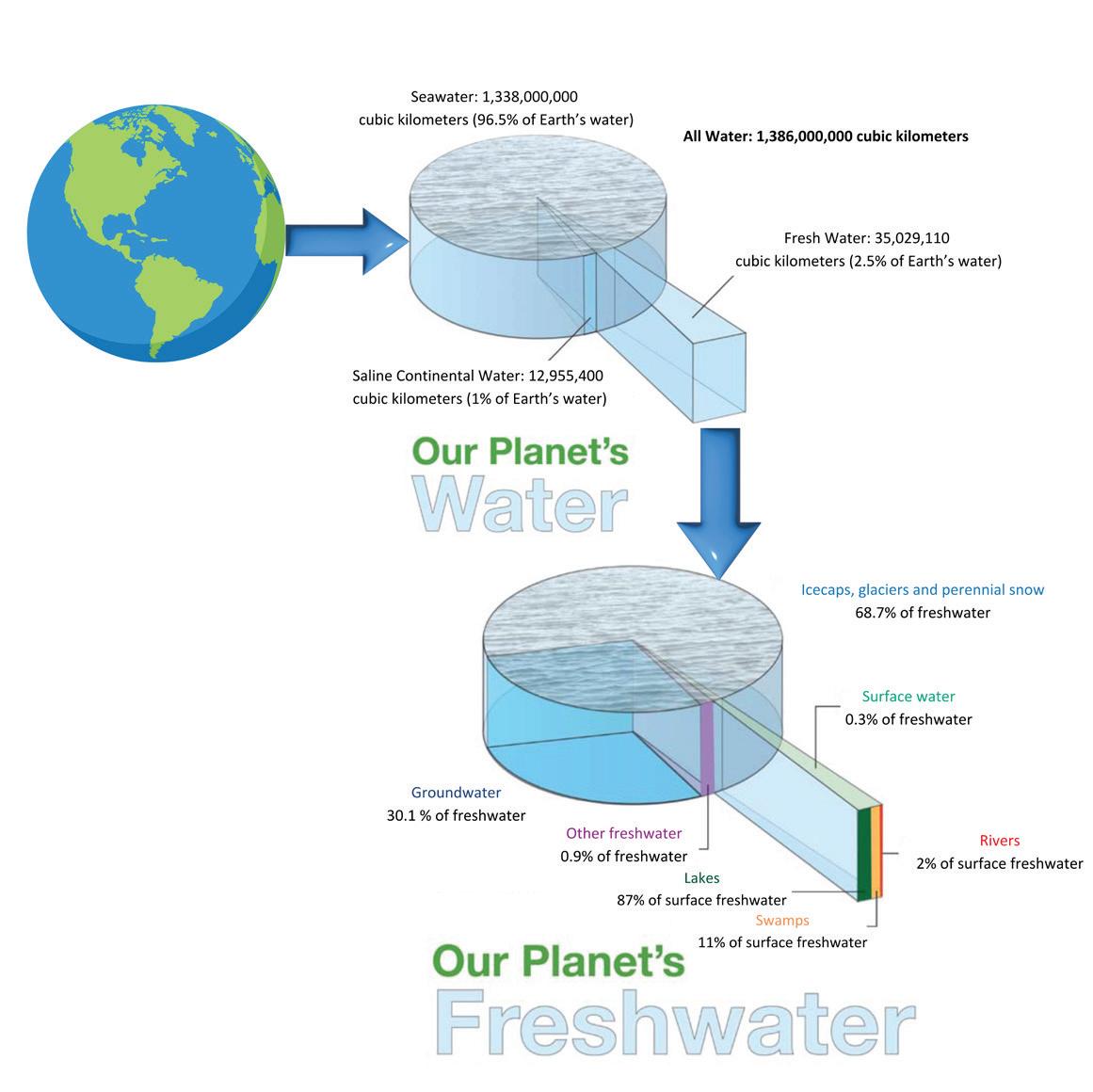 Seawater: 1,338,000,000 cubic kilometers (96.5% of Earth's water)

All Water: 1,386,000,000 cubic kilometers

Fresh Water: 35,029,110 cubic kilometers (2.5% of Earth's water)

Saline Continental Water: 12,955,400 cubic kilometers (1% of Earth's water)

Our Planet's Water

Icecaps, glaciers and perennial snow
68.7% of freshwater

Surface water
0.3% of freshwater

Groundwater
30.1 % of freshwater

Other freshwater
0.9% of freshwater

Rivers
2% of surface freshwater

Lakes
87% of surface freshwater

Swamps
11% of surface freshwater

Our Planet's Freshwater